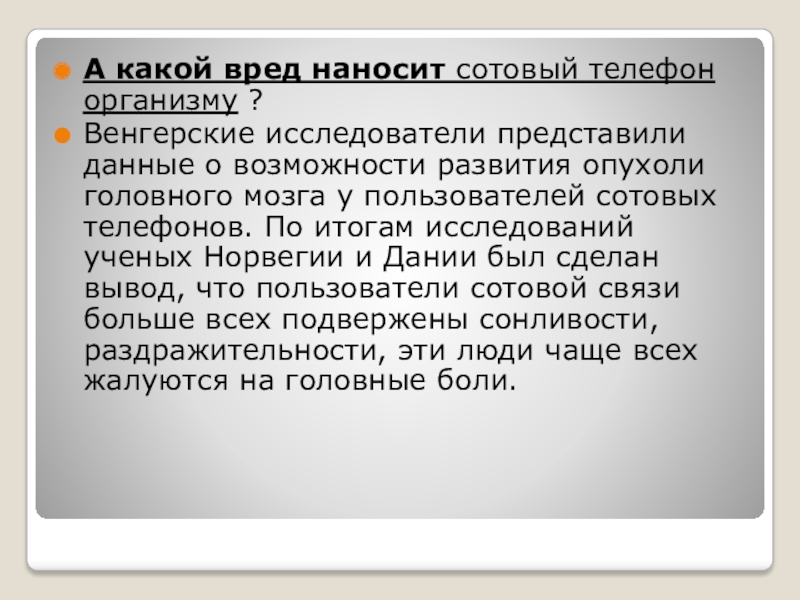 А какой вред наносит сотовый телефон организму ?

Венгерские исследователи представили данные о возможности развития опухоли головного мозга у пользователей сотовых телефонов. По итогам исследований ученых Норвегии и Дании был сделан вывод, что пользователи сотовой связи больше всех подвержены сонливости, раздражительности, эти люди чаще всех жалуются на головные боли.